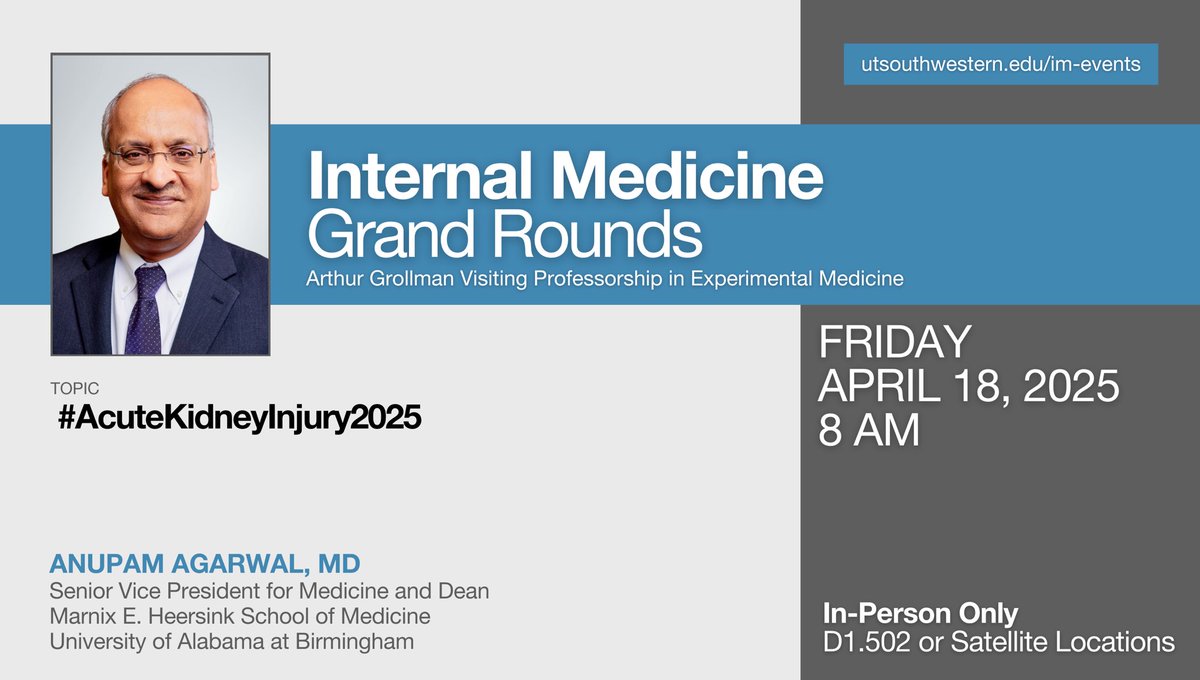 utsouthwestern.edu/im-events

Internal Medicine
Grand Rounds
Arthur Grollman Visiting Professorship in Experimental Medicine

TOPIC
#AcuteKidneyInjury2025

FRIDAY
APRIL 18, 2025
8 AM

ANUPAM AGARWAL, MD
Senior Vice President for Medicine and Dean
Marnix E. Heersink School of Medicine
University of Alabama at Birmingham

In-Person Only
D1.502 or Satellite Locations